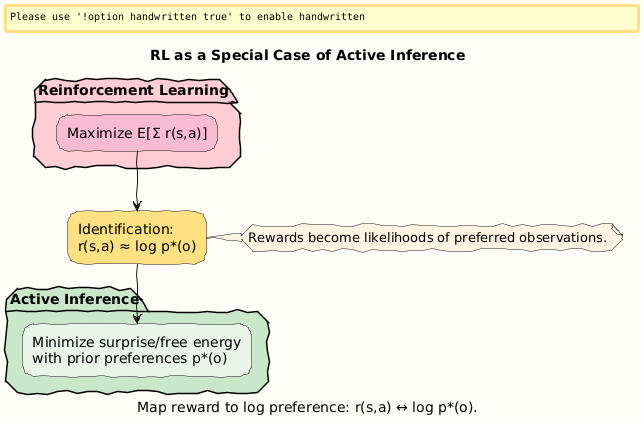 Please use '!option handwritten true' to enable handwritten

RL as a Special Case of Active Inference

Reinforcement Learning

Maximize E[Σ r(s,a)]

Identification:
r(s,a) ≈ log p*(o)

Rewards become likelihoods of preferred observations.

Active Inference

Minimize surprise/free energy
with prior preferences p*(o)

Map reward to log preference: r(s,a) ↔ log p*(o).